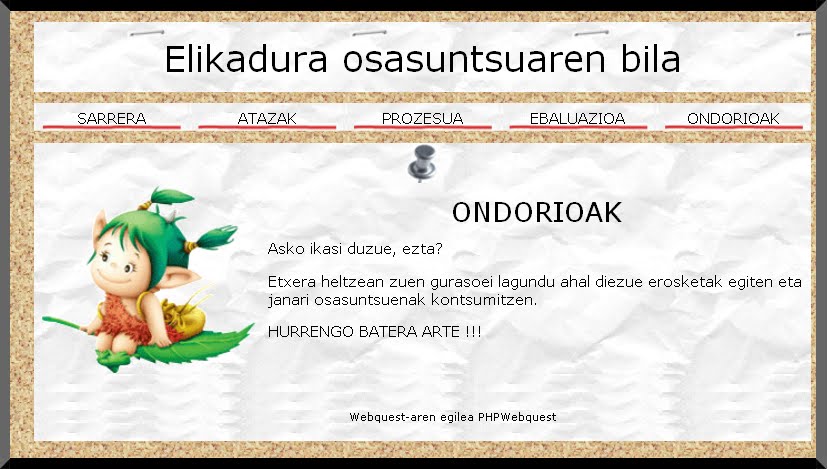 Elikadura osasuntsuaren bila

SARRERA ATAZAK PROZESUA EBALUAZIOA ONDORIOAK

ONDORIOAK

Asko ikasi duzue, ezta?

Etxera heltzean zuen gurasoei lagundu ahal diezue erosketak egiten eta janari osasuntsuenak kontsumitzen.

HURRENGO BATERA ARTE !!!

Webquest-aren egilea PHPWebquest